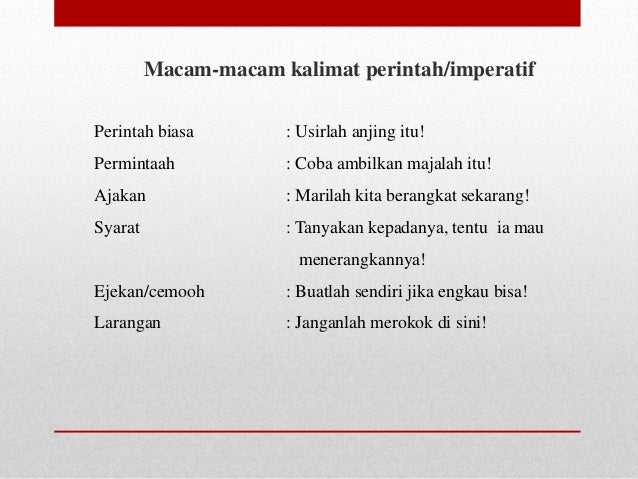 Macam-macam kalimat perintah/imperatif

Perintah biasa : Usirlah anjing itu!
Permintaah : Coba ambilkan majalah itu!
Ajakan : Marilah kita berangkat sekarang!
Syarat : Tanyakan kepadanya, tentu ia mau menerangkannya!
Ejekan/cemooh : Buatlah sendiri jika engkau bisa!
Larangan : Janganlah merokok di sini!